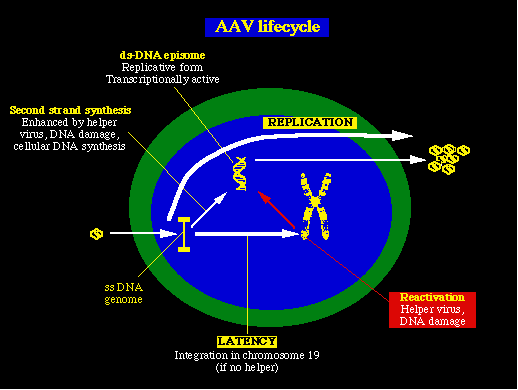 AAV lifecycle

ds-DNA episome
Replicative form
Transcriptionally active

Second strand synthesis
Enhanced by helper virus, DNA damage, cellular DNA synthesis

REPLICATION

ss DNA genome

Reactivation
Helper virus, DNA damage

LATENCY
Integration in chromosome 19
(if no helper)